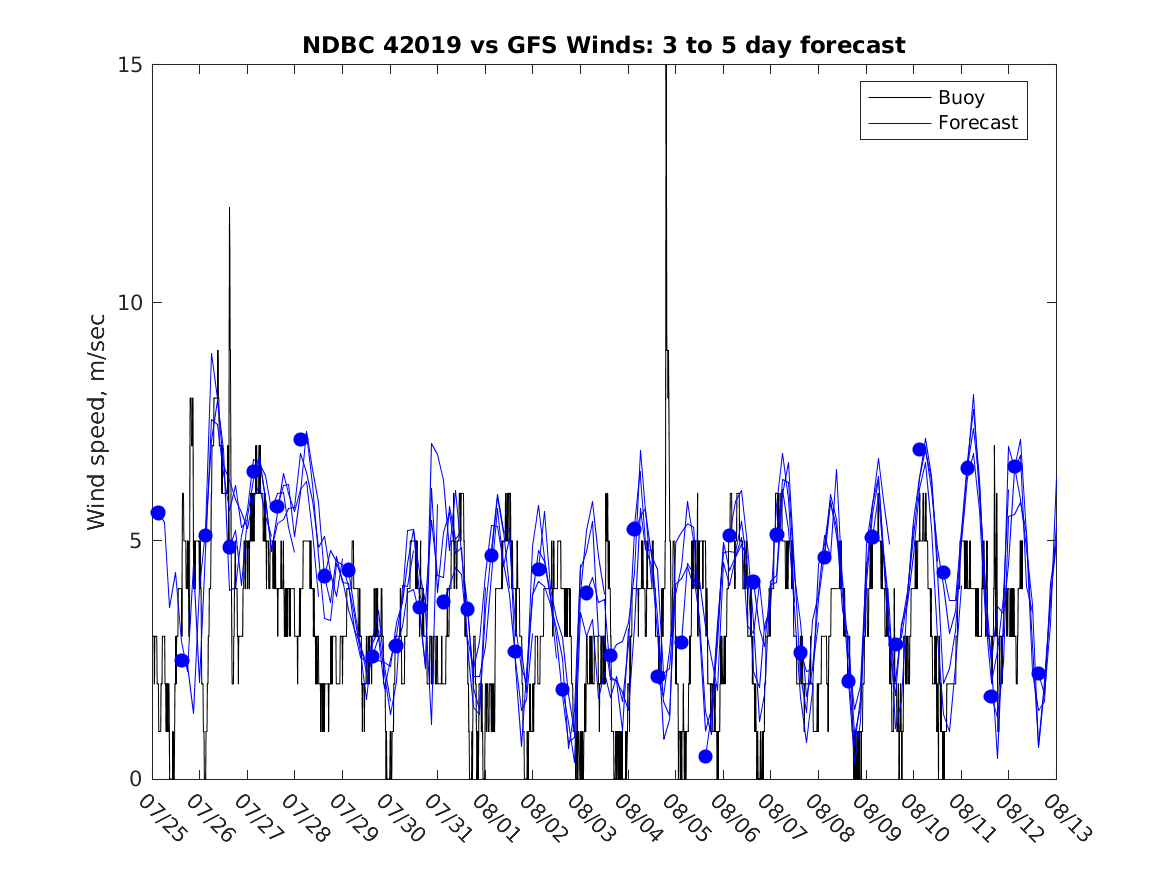 NDBC 42019 vs GFS Winds: 3 to 5 day forecast

Buoy
Forecast

Wind speed, m/sec

15
10
5
0

07/25
07/26
07/27
07/28
07/29
07/30
07/31
08/01
08/02
08/03
08/04
08/05
08/06
08/07
08/08
08/09
08/10
08/11
08/12
08/13